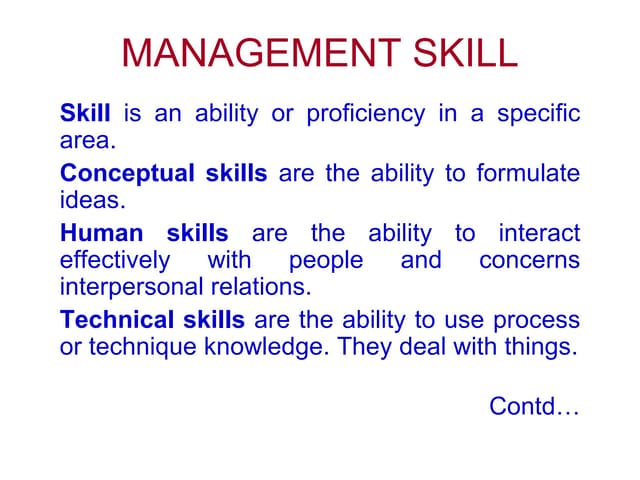 MANAGEMENT SKILL

Skill is an ability or proficiency in a specific area.

Conceptual skills are the ability to formulate ideas.

Human skills are the ability to interact effectively with people and concerns interpersonal relations.

Technical skills are the ability to use process or technique knowledge. They deal with things.

Contd…